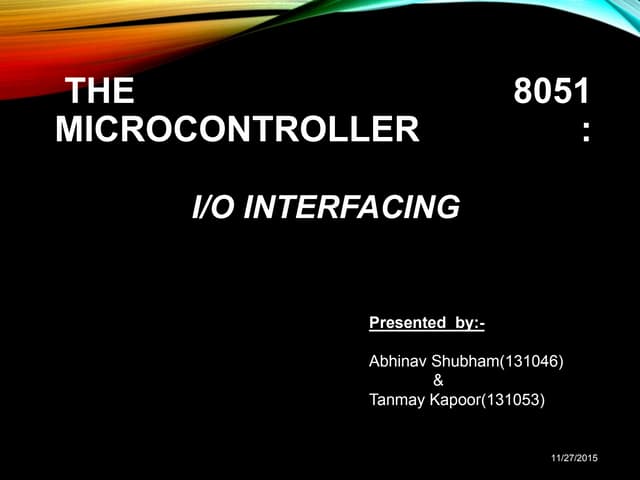 THE 8051 MICROCONTROLLER :

I/O INTERFACING

Presented by:-

Abhinav Shubham(131046)
&
Tanmay Kapoor(131053)

11/27/2015